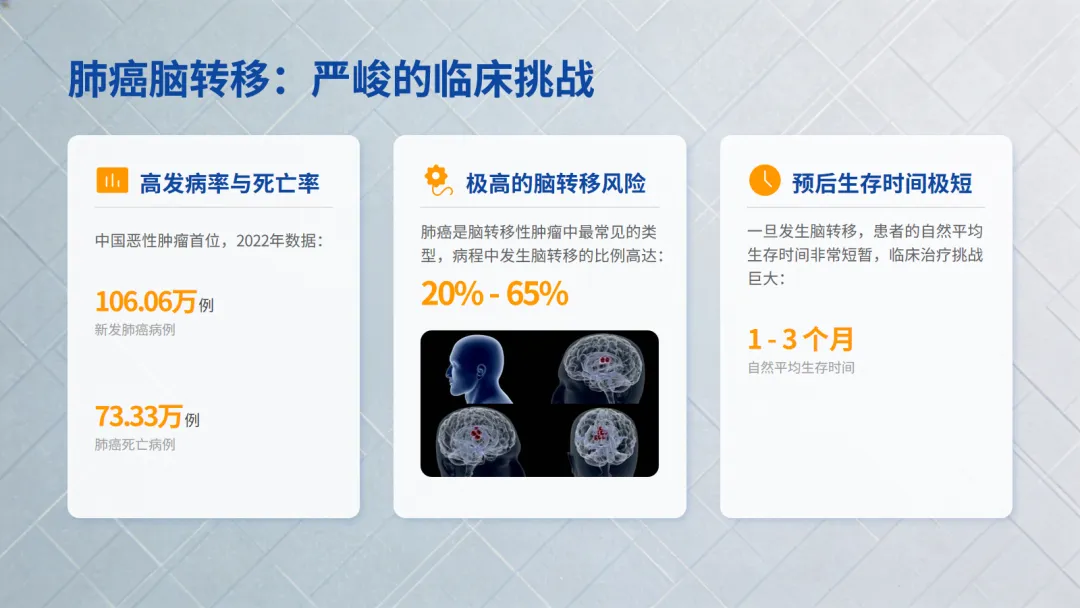 肺癌脑转移：严峻的临床挑战

高发病率与死亡率

中国恶性肿瘤首位，2022年数据：

106.06万例
新发肺癌病例

73.33万例
肺癌死亡病例

极高的脑转移风险

肺癌是脑转移性肿瘤中最常见的类型，病程中发生脑转移的比例高达：

20% - 65%

预后生存时间极短

一旦发生脑转移，患者的自然平均生存时间非常短暂，临床治疗挑战巨大：

1 - 3 个月
自然平均生存时间